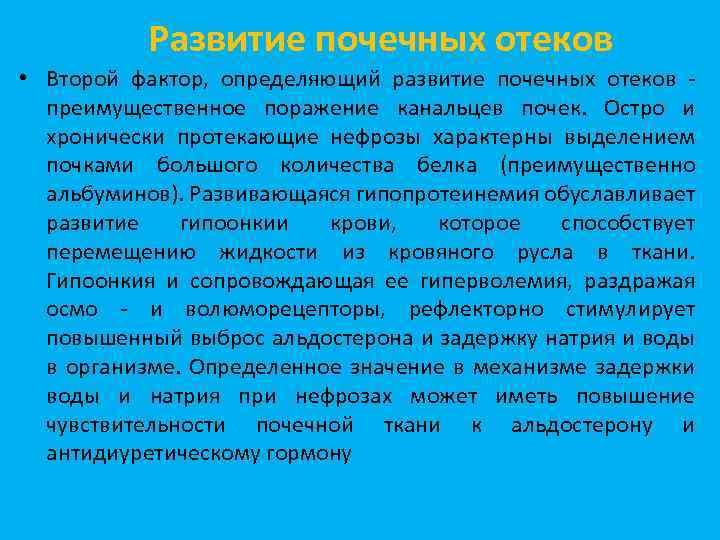 Развитие почечных отеков

• Второй фактор, определяющий развитие почечных отеков - преимущественное поражение канальцев почек. Остро и хронически протекающие нефрозы характерны выделением почками большого количества белка (преимущественно альбуминов). Развивающаяся гипопротеинемия обуславливает развитие гипоонкии крови, которое способствует перемещению жидкости из кровяного русла в ткани. Гипоонкия и сопровождающая ее гиперволемия, раздражая осмо - и волюморецепторы, рефлекторно стимулирует повышенный выброс альдостерона и задержку натрия и воды в организме. Определенное значение в механизме задержки воды и натрия при нефрозах может иметь повышение чувствительности почечной ткани к альдостерону и антидиуретическому гормону